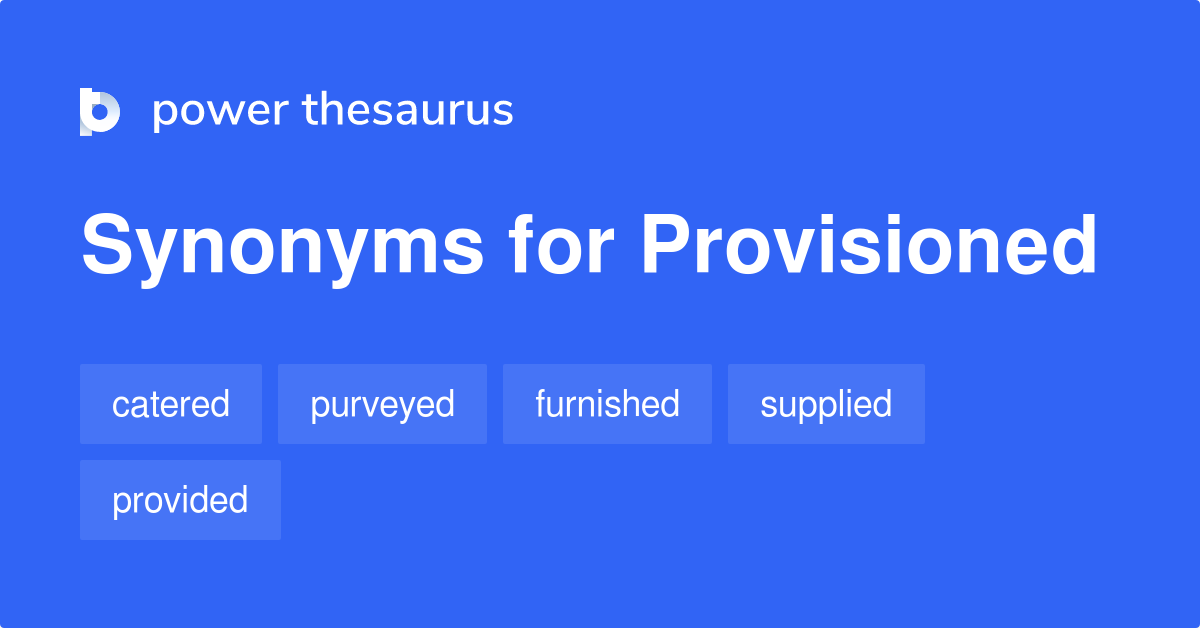 power thesaurus

Synonyms for Provisioned

catered purveyed furnished supplied
provided